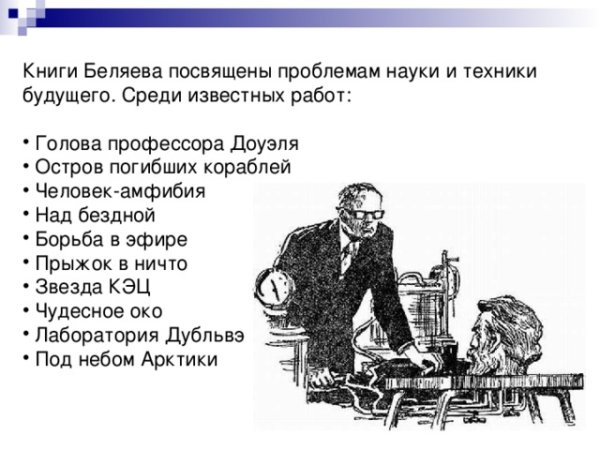 Книги Беляева посвящены проблемам науки и техники будущего. Среди известных работ:

• Голова профессора Доуэля
• Остров погибших кораблей
• Человек-амфибия
• Над бездной
• Борьба в эфире
• Прыжок в ничто
• Звезда КЭЦ
• Чудесное око
• Лаборатория Дубльвэ
• Под небом Арктики